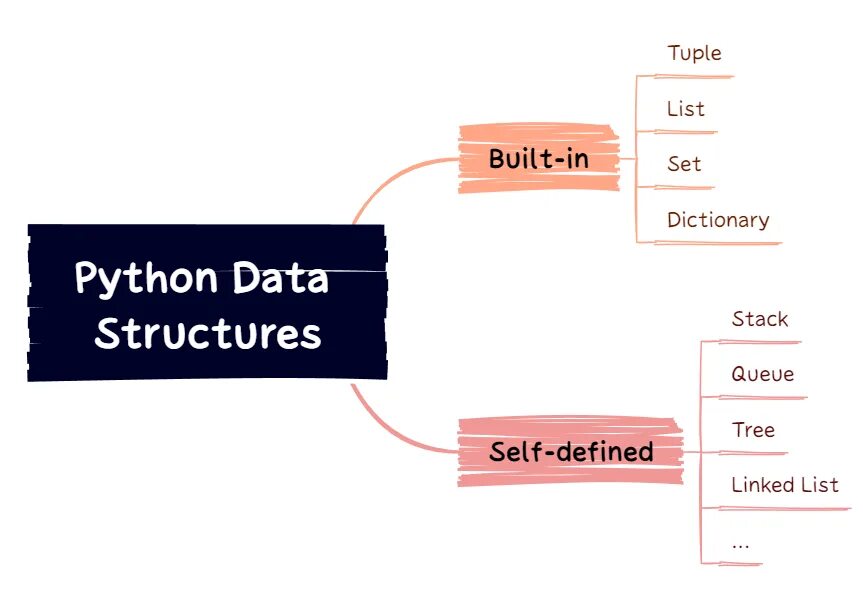 Python Data Structures

Built-in

Tuple

List

Set

Dictionary

Self-defined

Stack

Queue

Tree

Linked List

...